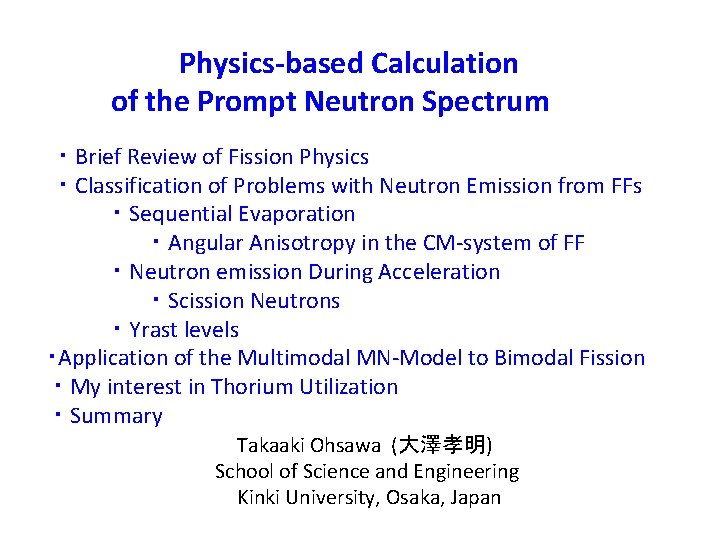 Physics-based Calculation of the Prompt Neutron Spectrum

・Brief Review of Fission Physics
・Classification of Problems with Neutron Emission from FFs
・Sequential Evaporation
・Angular Anisotropy in the CM-system of FF
・Neutron emission During Acceleration
・Scission Neutrons
・Yrast levels
・Application of the Multimodal MN-Model to Bimodal Fission
・My interest in Thorium Utilization
・Summary

Takaaki Ohsawa (大澤孝明)
School of Science and Engineering
Kinki University, Osaka, Japan